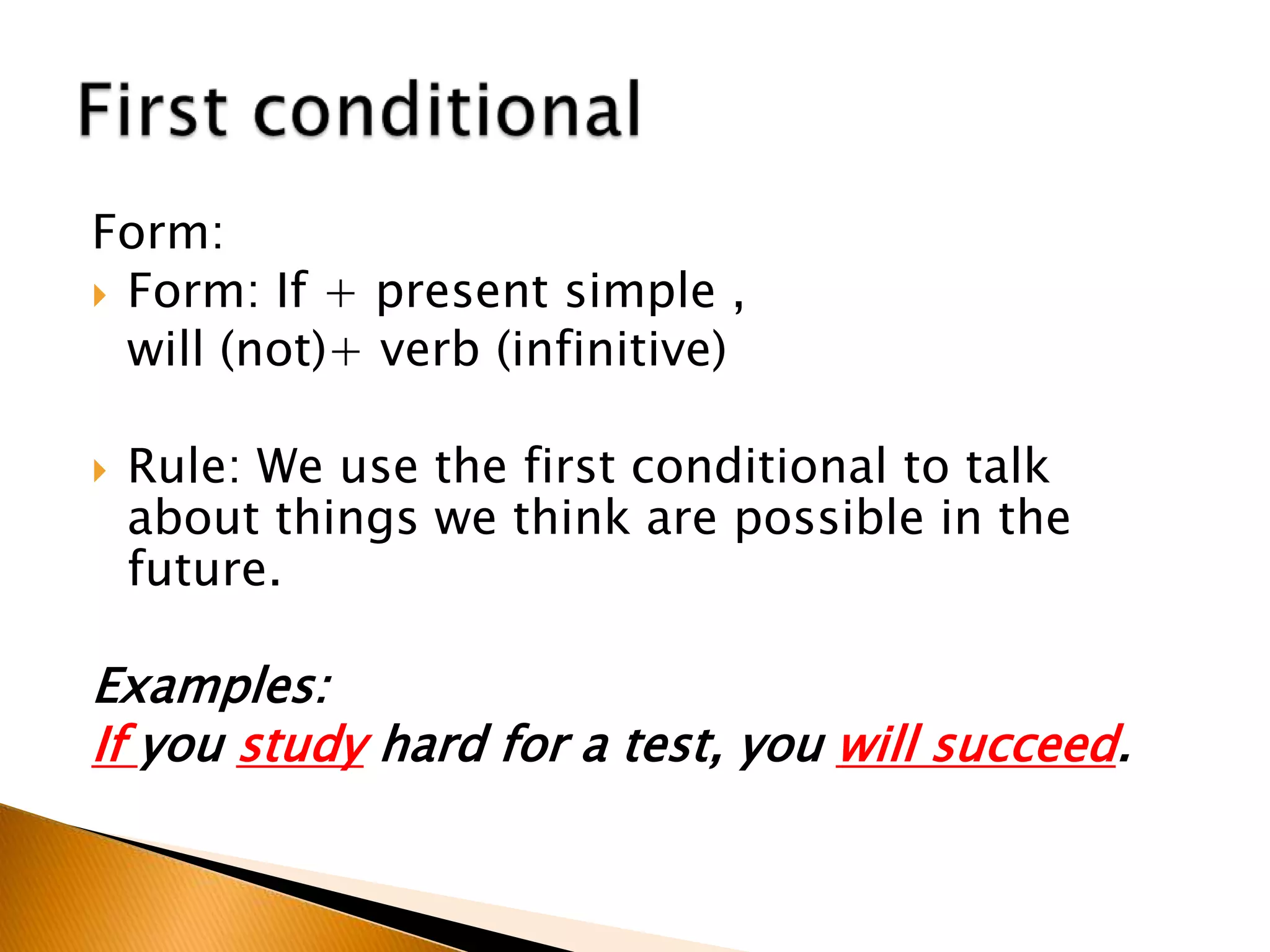 First conditional

Form:

Form: If + present simple ,
will (not)+ verb (infinitive)

Rule: We use the first conditional to talk about things we think are possible in the future.

Examples:
If you study hard for a test, you will succeed.